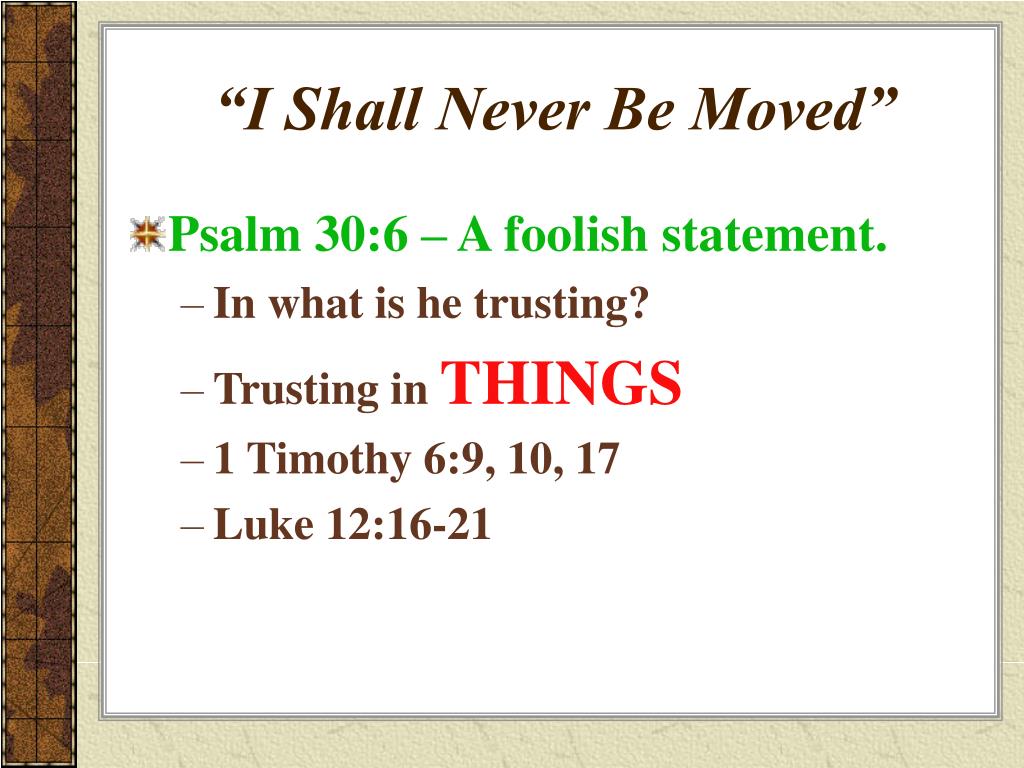 “I Shall Never Be Moved”

Psalm 30:6 – A foolish statement.

– In what is he trusting?

– Trusting in THINGS

– 1 Timothy 6:9, 10, 17

– Luke 12:16-21